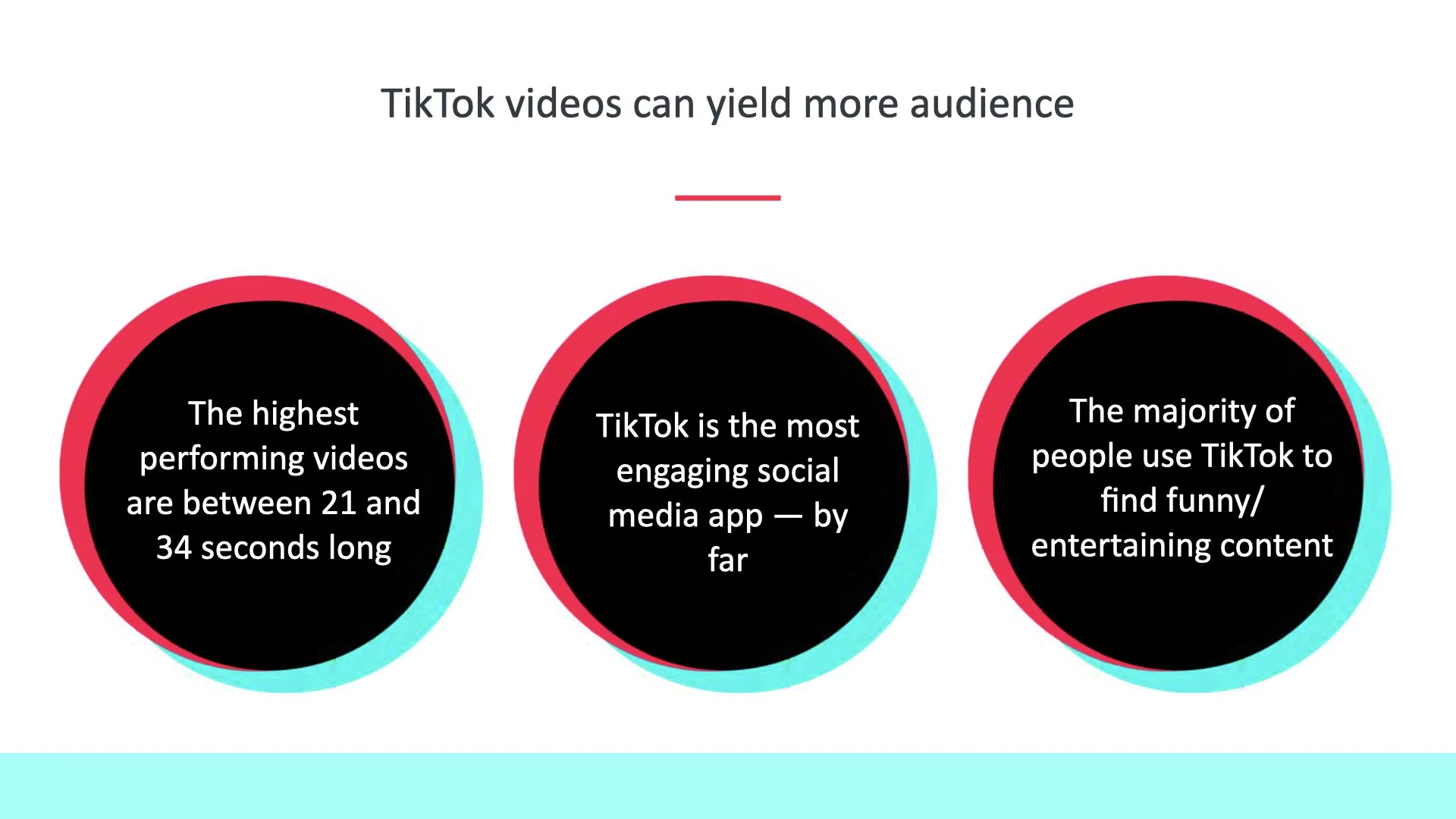 TikTok videos can yield more audience

The highest performing videos are between 21 and 34 seconds long

TikTok is the most engaging social media app — by far

The majority of people use TikTok to find funny/ entertaining content